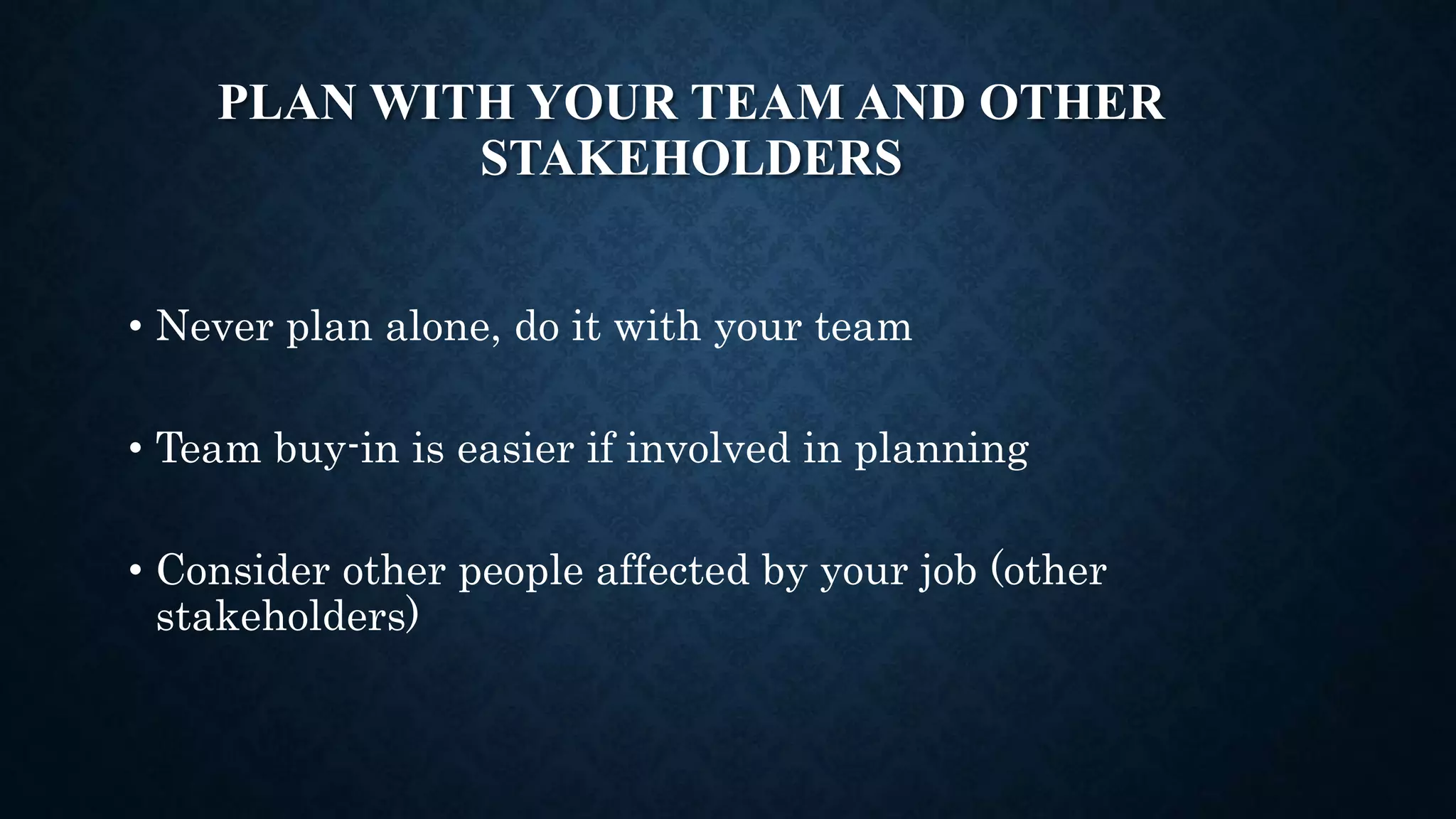 PLAN WITH YOUR TEAM AND OTHER STAKEHOLDERS

• Never plan alone, do it with your team

• Team buy-in is easier if involved in planning

• Consider other people affected by your job (other stakeholders)